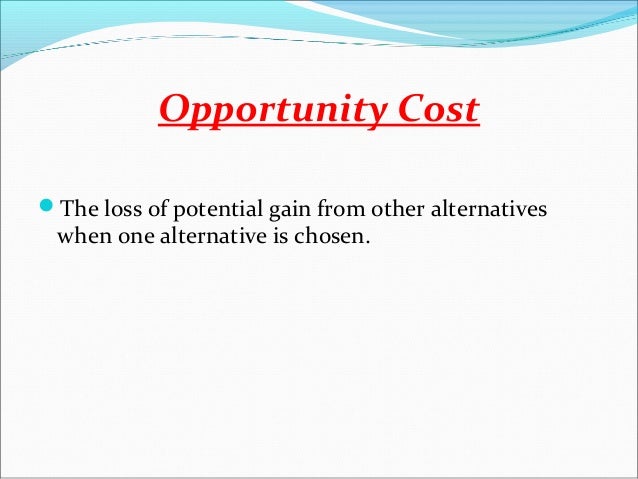 Opportunity Cost

The loss of potential gain from other alternatives when one alternative is chosen.